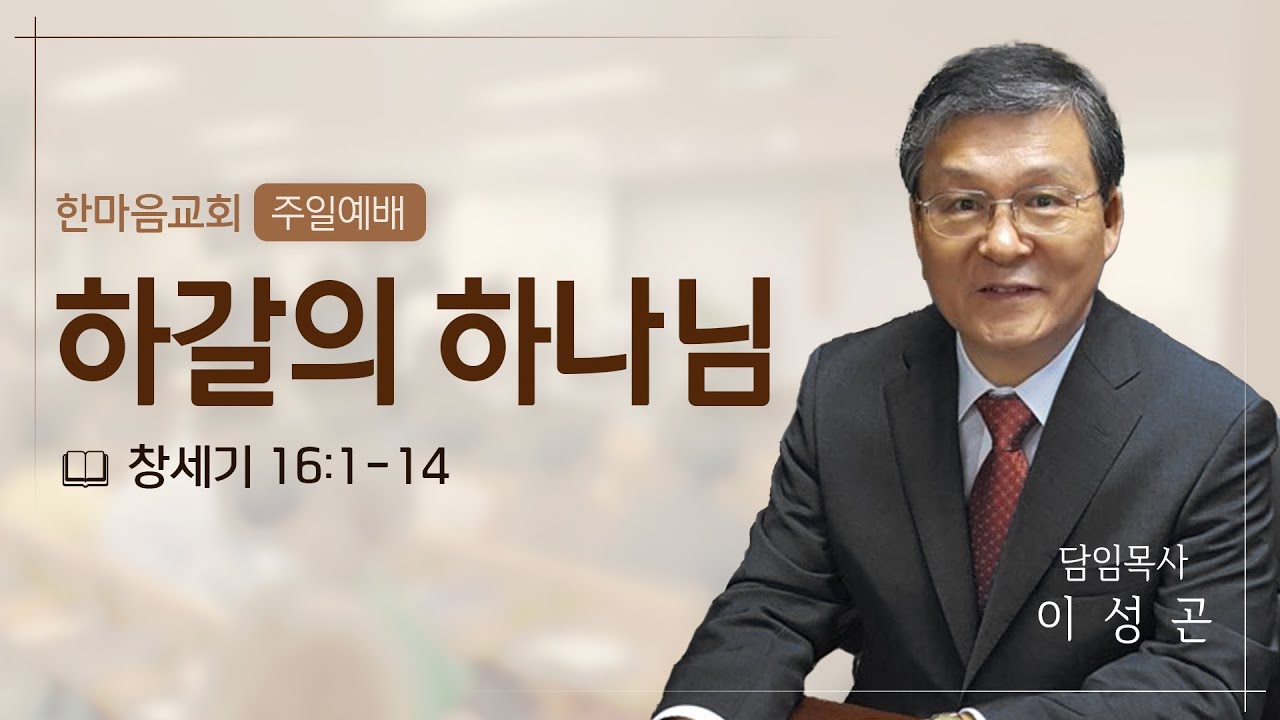 한마음교회 주일예배

하갈의 하나님

창세기 16:1-14

담임목사
이 성 곤